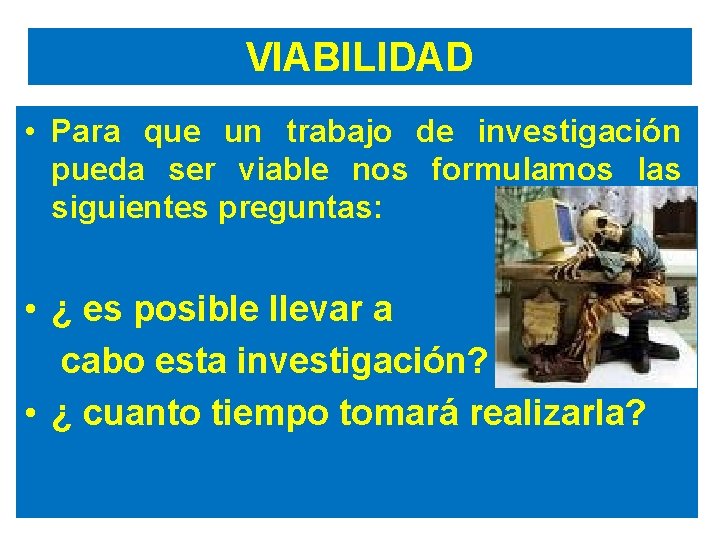 VIABILIDAD

• Para que un trabajo de investigación pueda ser viable nos formulamos las siguientes preguntas:

• ¿ es posible llevar a cabo esta investigación?

• ¿ cuanto tiempo tomará realizarla?